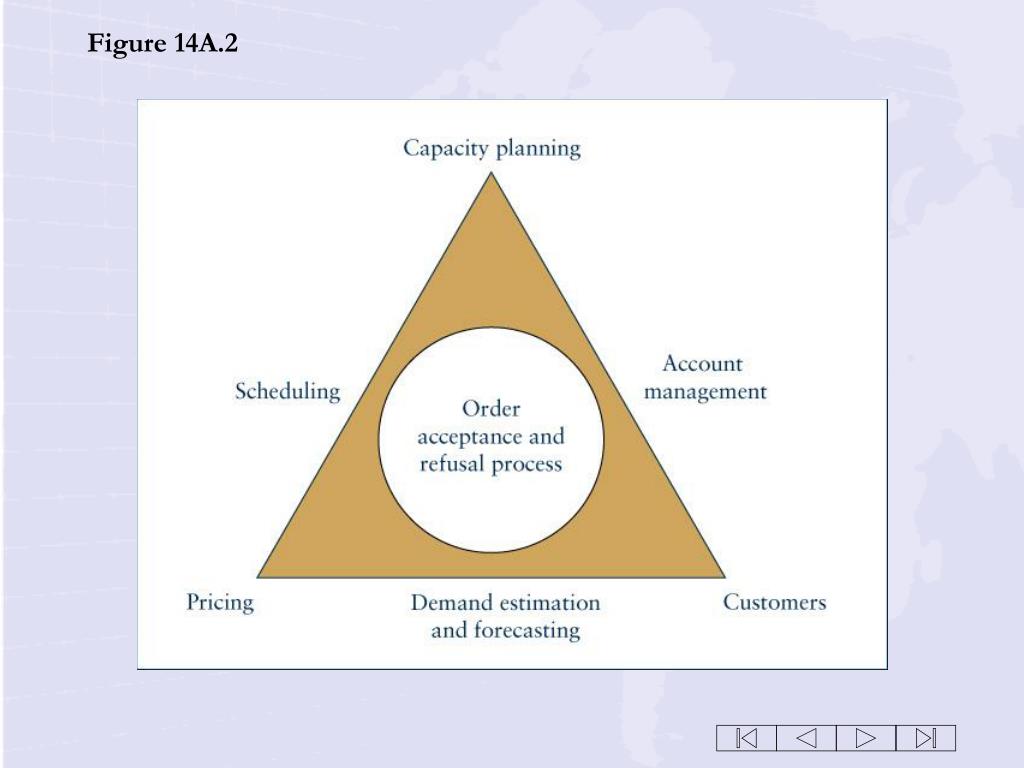 Figure 14A.2

Capacity planning

Scheduling

Account management

Order acceptance and refusal process

Pricing

Demand estimation and forecasting

Customers